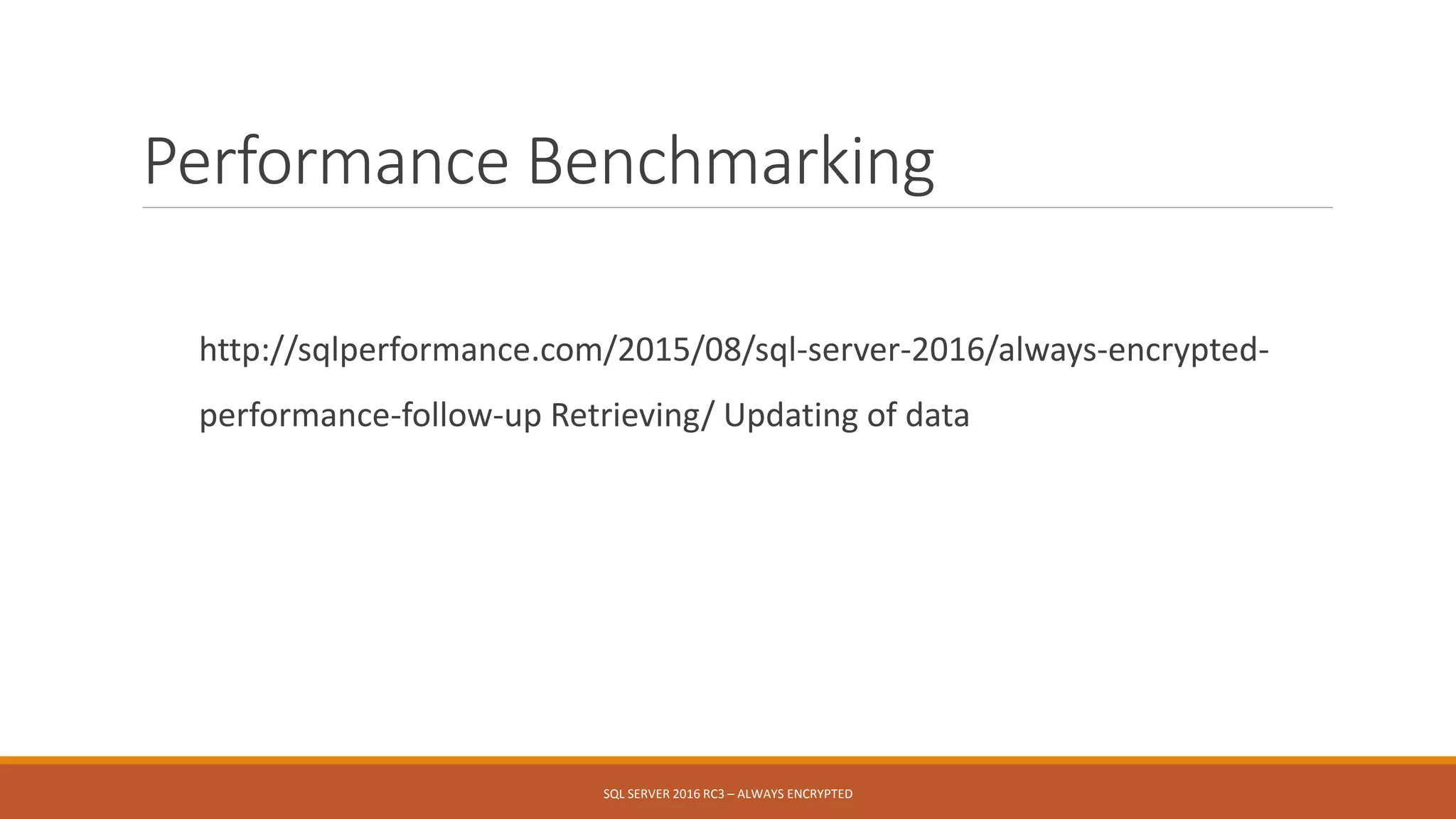 Performance Benchmarking

http://sqlperformance.com/2015/08/sql-server-2016/always-encrypted-performance-follow-up Retrieving/ Updating of data

SQL SERVER 2016 RC3 – ALWAYS ENCRYPTED